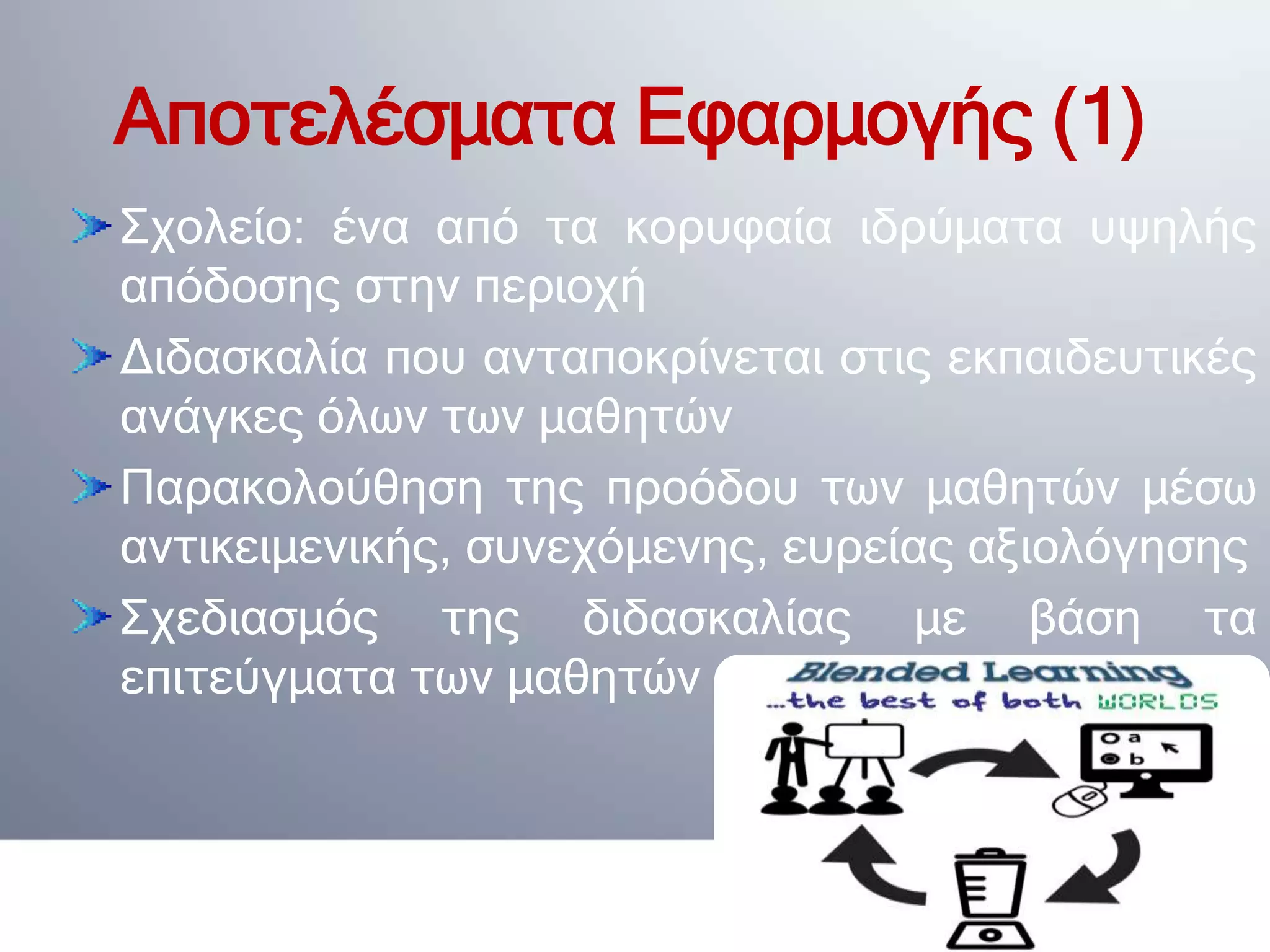 Αποτελέσματα Εφαρμογής (1)

Σχολείο: ένα από τα κορυφαία ιδρύματα υψηλής απόδοσης στην περιοχή

Διδασκαλία που ανταποκρίνεται στις εκπαιδευτικές ανάγκες όλων των μαθητών

Παρακολούθηση της προόδου των μαθητών μέσω αντικειμενικής, συνεχόμενης, ευρείας αξιολόγησης

Σχεδιασμός της διδασκαλίας με βάση τα επιτεύγματα των μαθητών

Blended Learning
...the best of both WORLDS
a
b